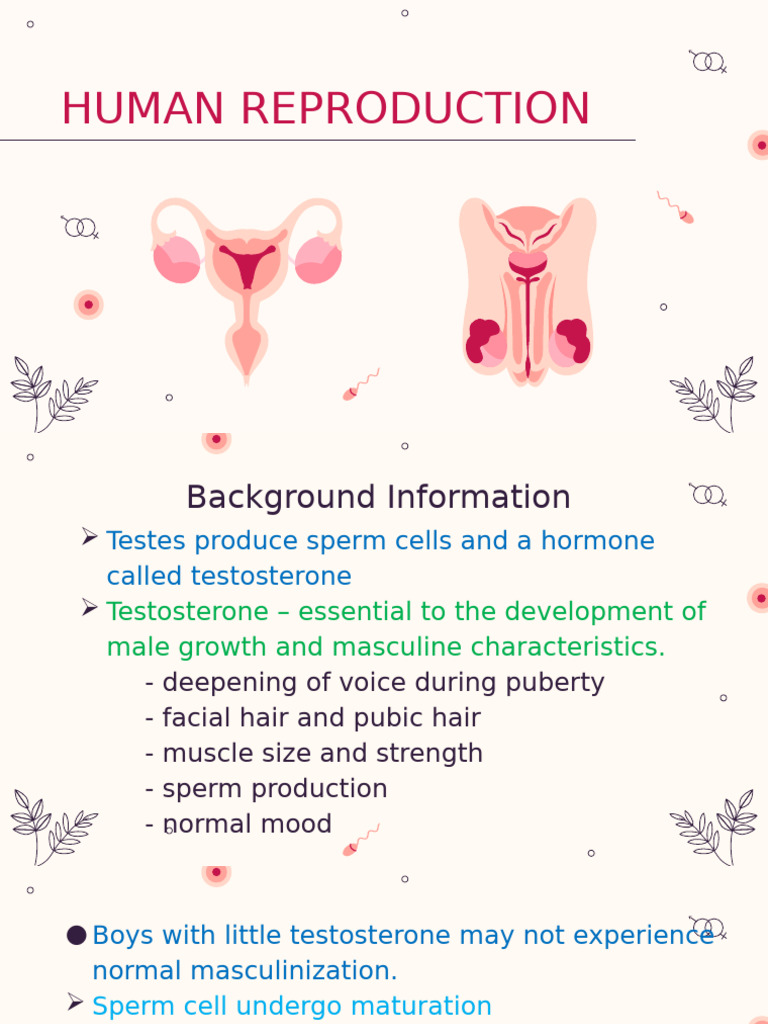 HUMAN REPRODUCTION

Background Information

➢ Testes produce sperm cells and a hormone called testosterone
➢ Testosterone – essential to the development of male growth and masculine characteristics.
- deepening of voice during puberty
- facial hair and pubic hair
- muscle size and strength
- sperm production
- normal mood

● Boys with little testosterone may not experience normal masculinization.
➢ Sperm cell undergo maturation